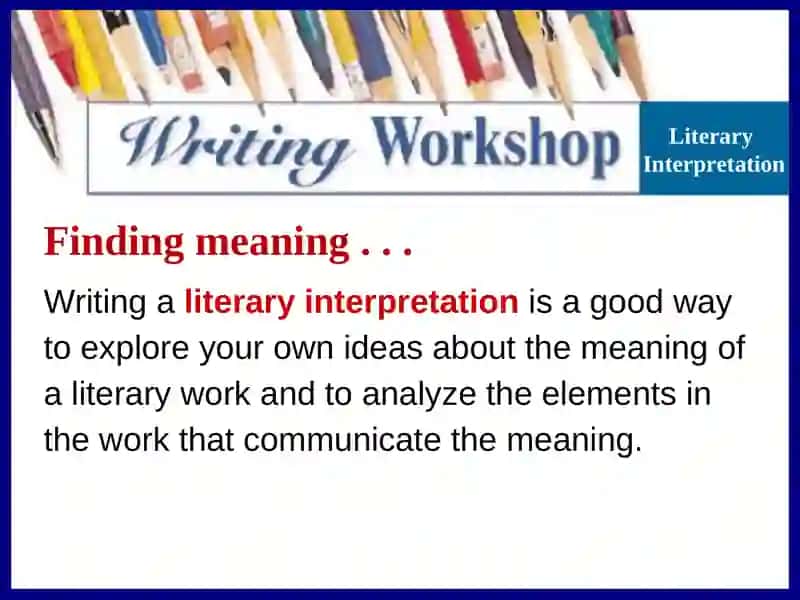 Writing Workshop

Literary Interpretation

Finding meaning . . .

Writing a literary interpretation is a good way to explore your own ideas about the meaning of a literary work and to analyze the elements in the work that communicate the meaning.